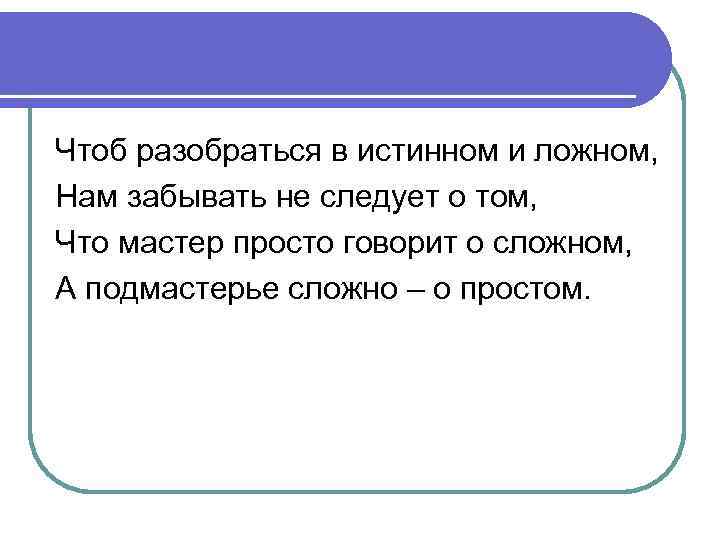 Чтоб разобраться в истинном и ложном,
Нам забывать не следует о том,
Что мастер просто говорит о сложном,
А подмастерье сложно – о простом.